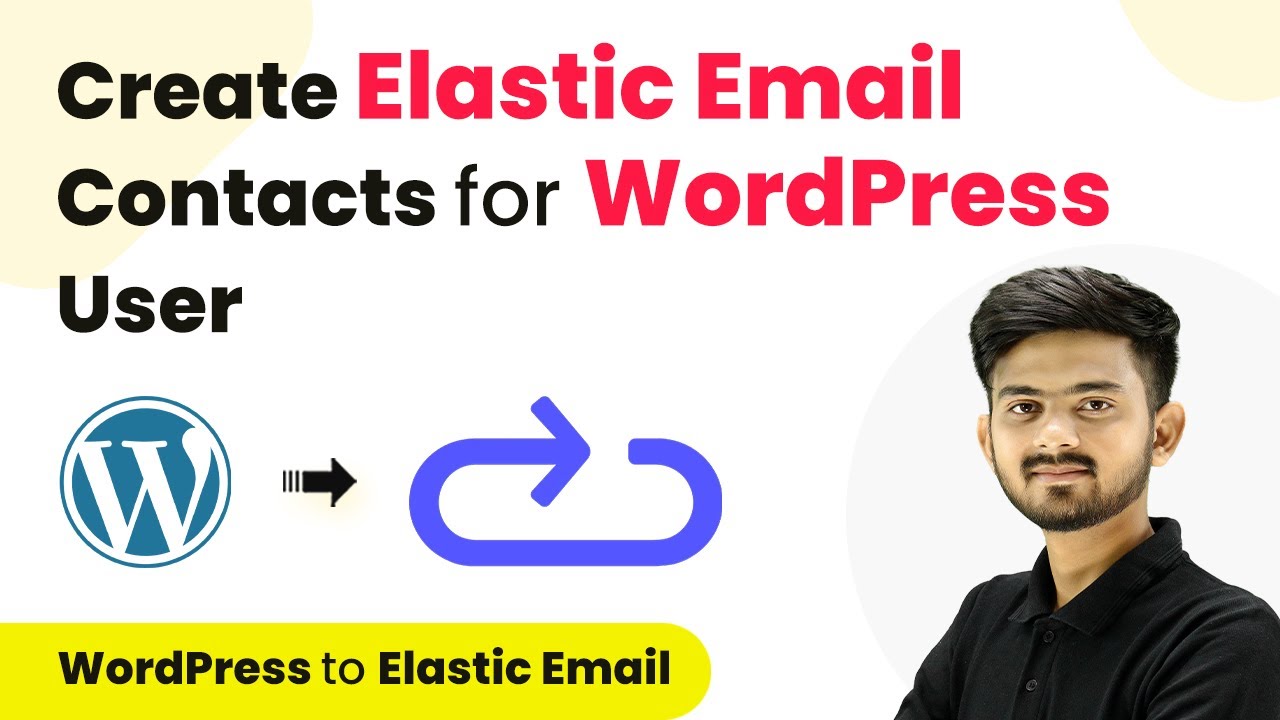 Create Elastic Email Contacts for WordPress User

WordPress to Elastic Email